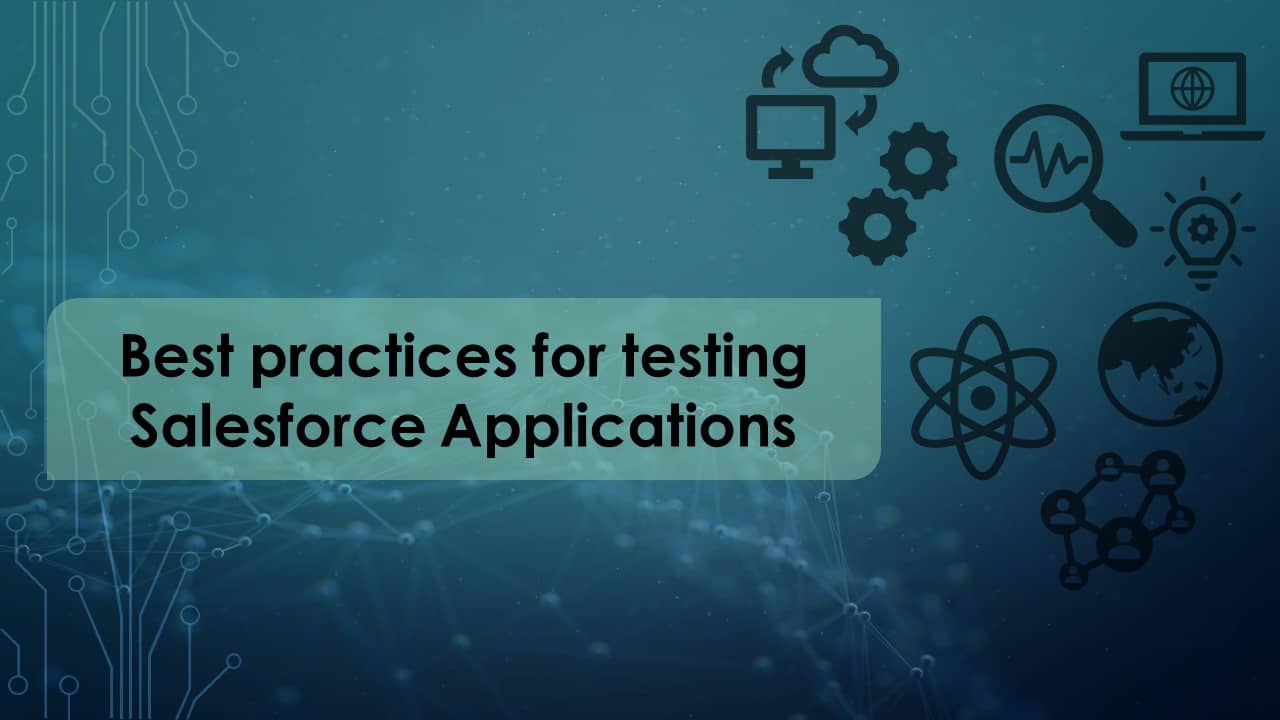 Best practices for testing Salesforce Applications